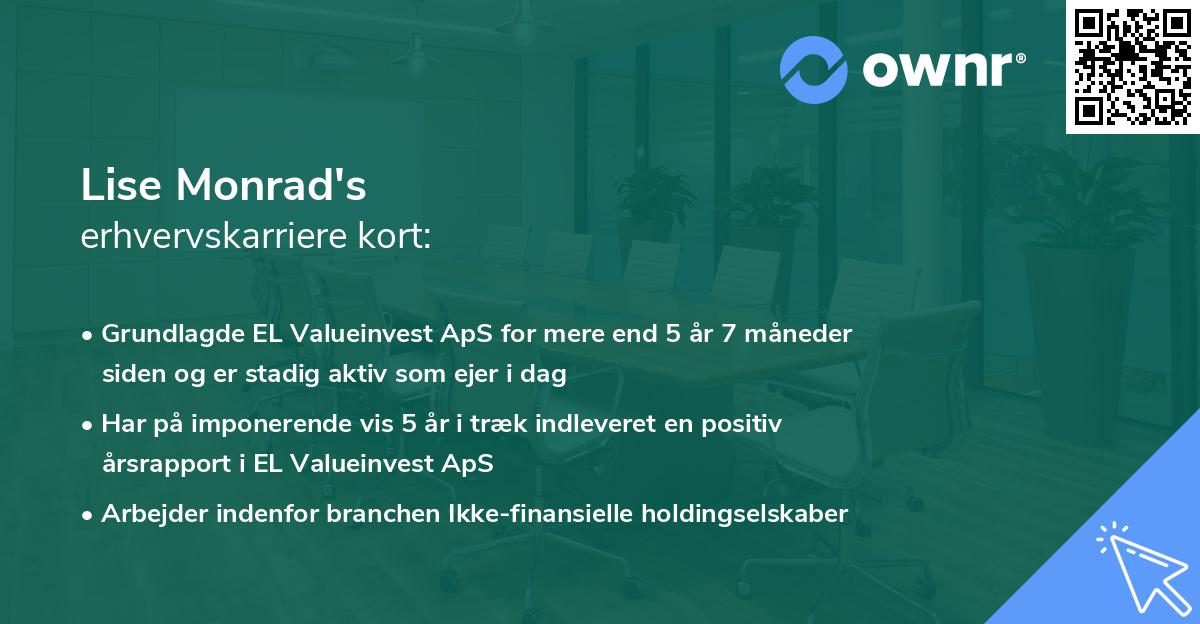 ownr®

Lise Monrad's
erhvervskarriere kort:

• Grundlagde EL Valueinvest ApS for mere end 5 år 7 måneder siden og er stadig aktiv som ejer i dag
• Har på imponerende vis 5 år i træk indleveret en positiv årsrapport i EL Valueinvest ApS
• Arbejder indenfor branchen Ikke-finansielle holdingselskaber